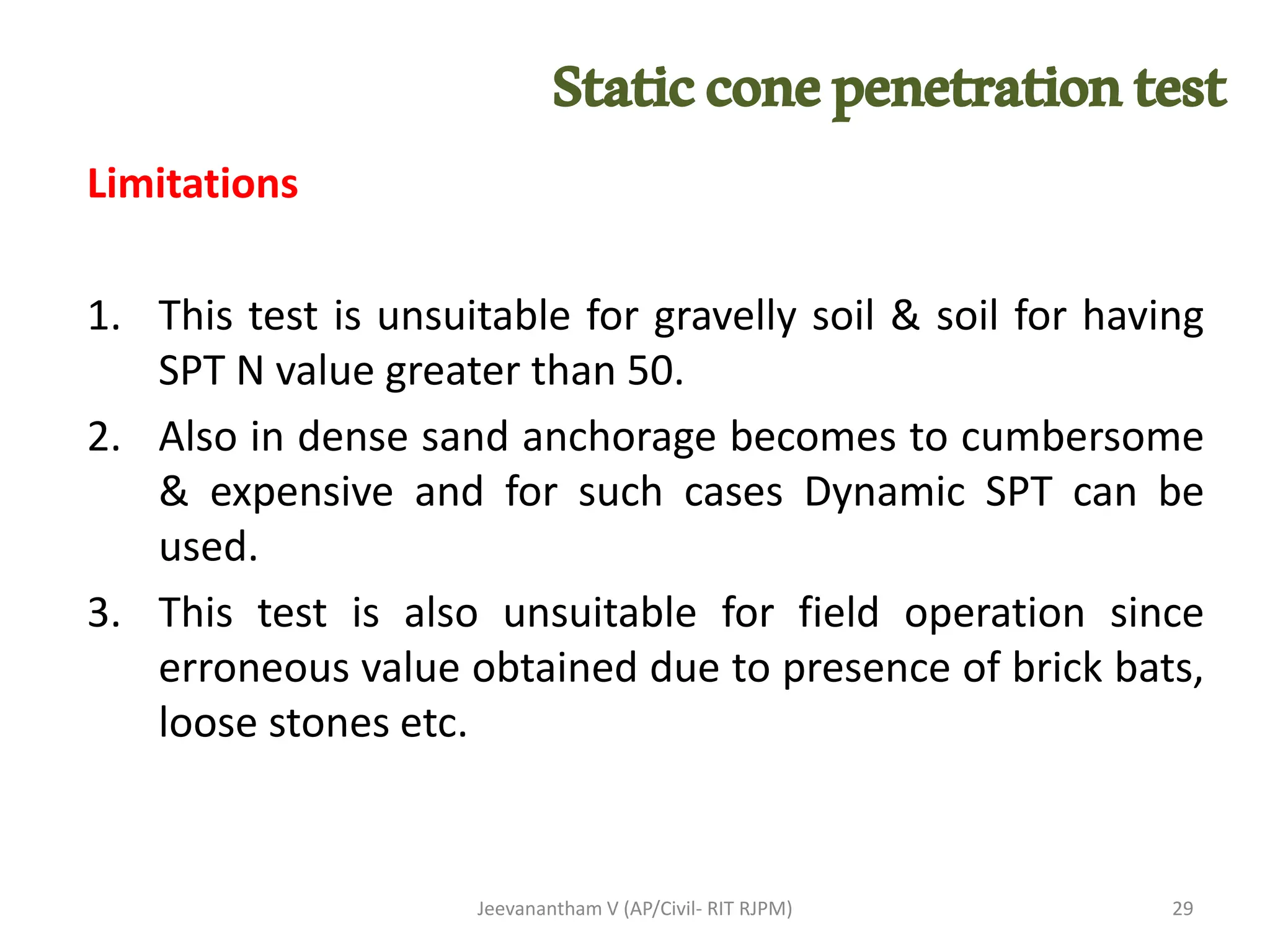 Static cone penetration test

Limitations

1. This test is unsuitable for gravelly soil & soil for having SPT N value greater than 50.
2. Also in dense sand anchorage becomes to cumbersome & expensive and for such cases Dynamic SPT can be used.
3. This test is also unsuitable for field operation since erroneous value obtained due to presence of brick bats, loose stones etc.

Jeevanantham V (AP/Civil- RIT RJPM)

29